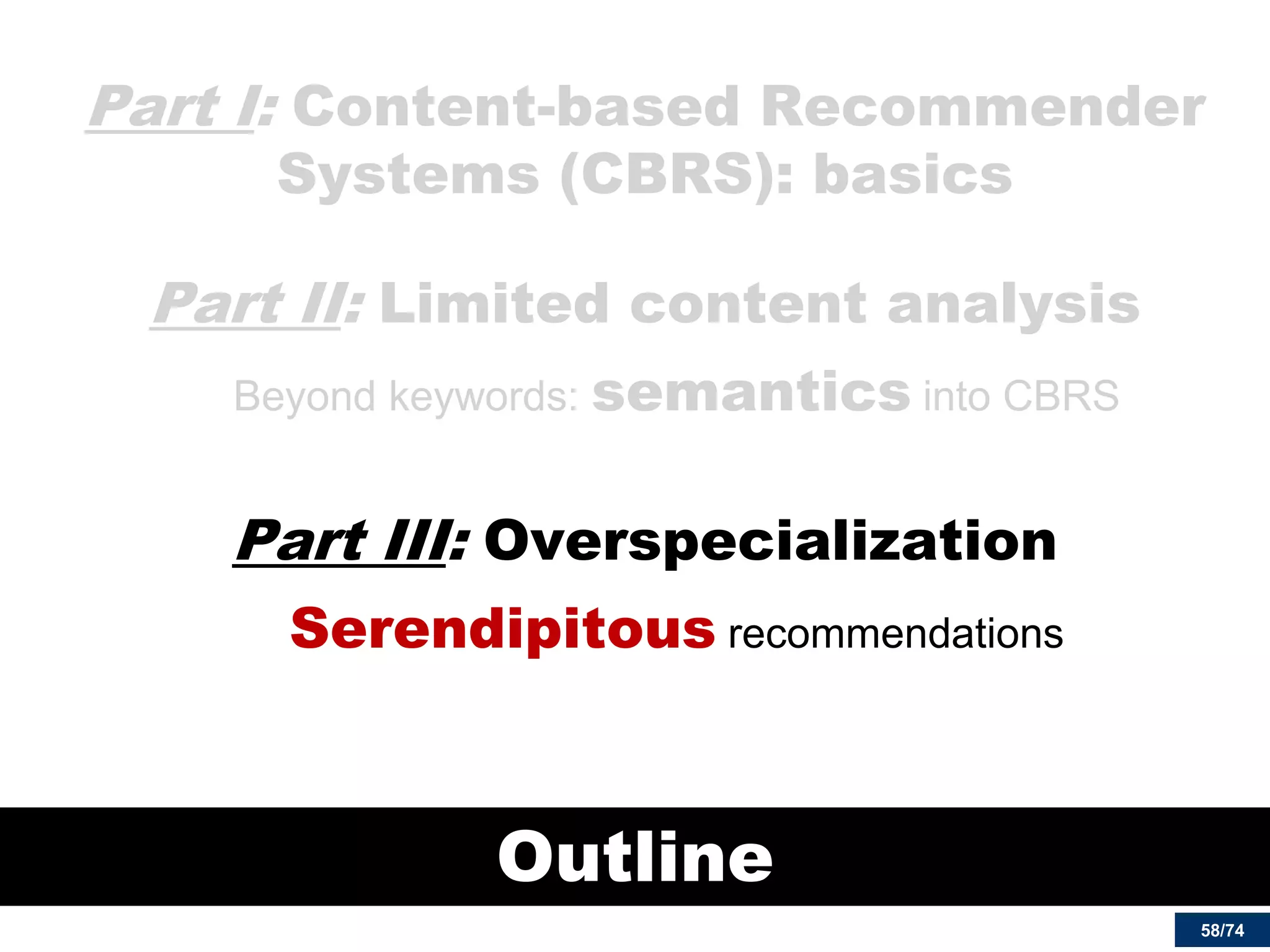 Part I: Content-based Recommender Systems (CBRS): basics

Part II: Limited content analysis

Beyond keywords: semantics into CBRS

Part III: Overspecialization

Serendipitous recommendations

Outline

58/74